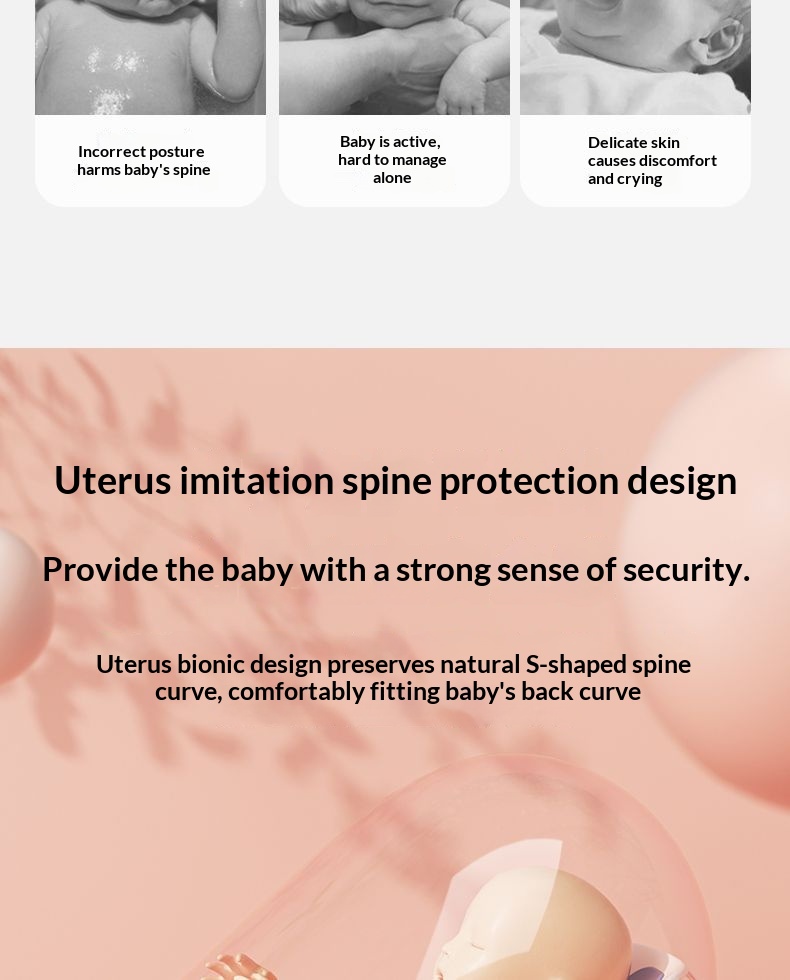 Incorrect posture harms baby's spine

Baby is active, hard to manage alone

Delicate skin causes discomfort and crying

Uterus imitation spine protection design

Provide the baby with a strong sense of security.

Uterus bionic design preserves natural S-shaped spine curve, comfortably fitting baby's back curve